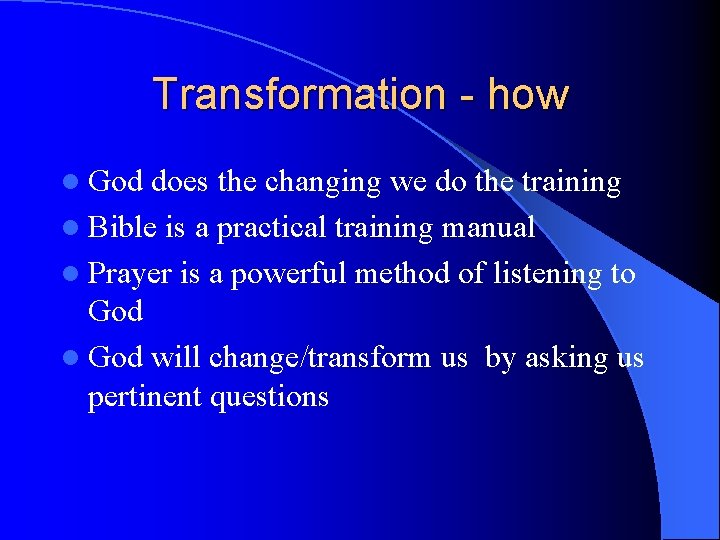 Transformation - how

- God does the changing we do the training
- Bible is a practical training manual
- Prayer is a powerful method of listening to God
- God will change/transform us  by asking us pertinent questions